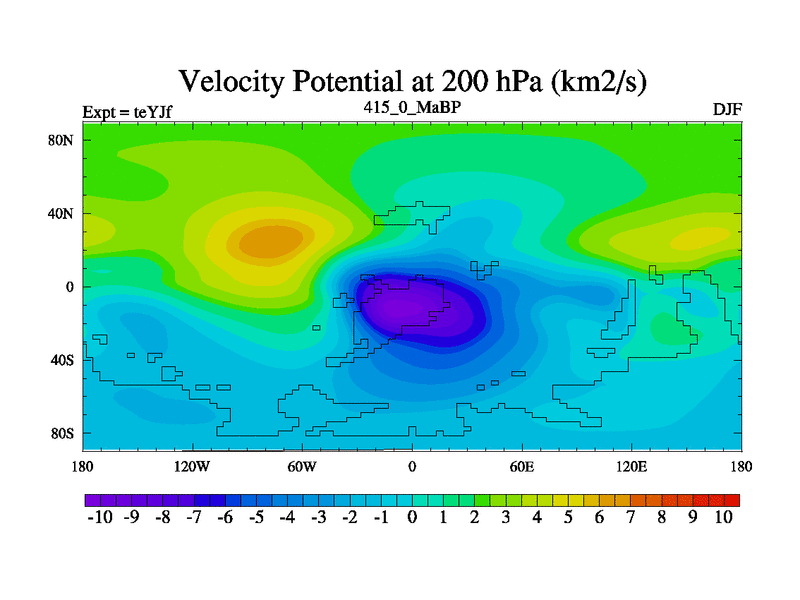 Velocity Potential at 200 hPa (km2/s)

Expt = teYJf

415_0_MaBP

DJF

80N
40N
0
40S
80S

180
120W
60W
0
60E
120E
180

-10 -9 -8 -7 -6 -5 -4 -3 -2 -1 0 1 2 3 4 5 6 7 8 9 10